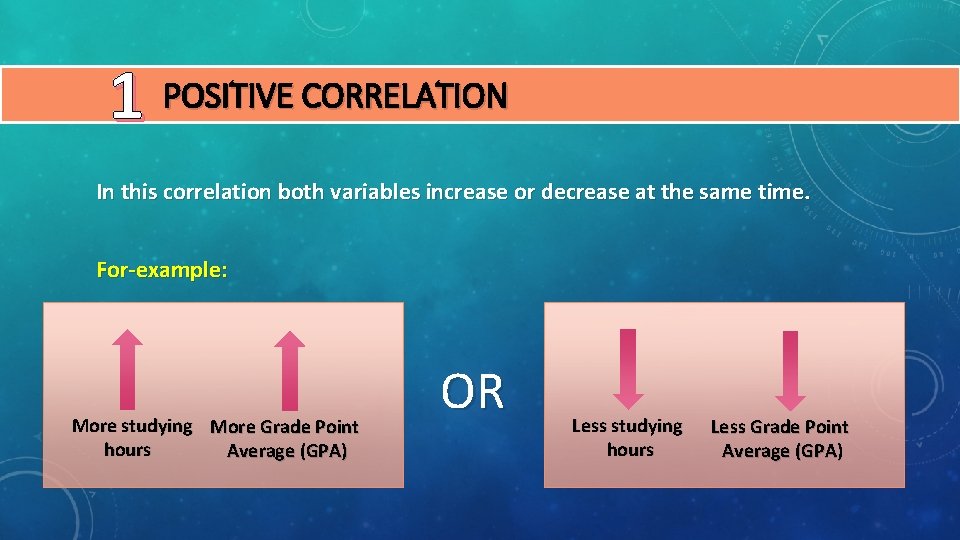 1 POSITIVE CORRELATION

In this correlation both variables increase or decrease at the same time.

For-example:

More studying hours

More Grade Point Average (GPA)

OR

Less studying hours

Less Grade Point Average (GPA)